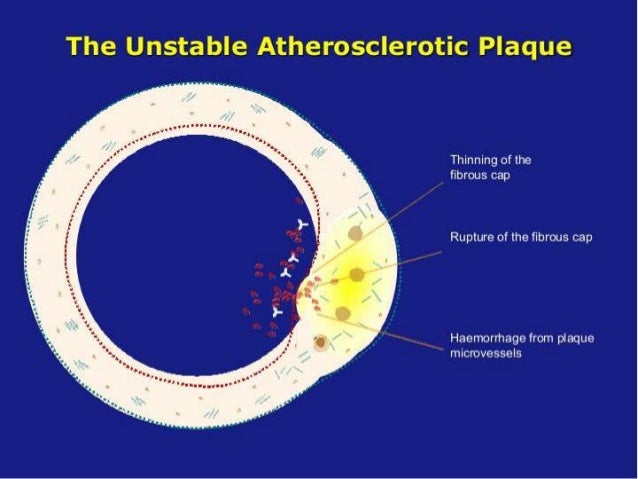 The Unstable Atherosclerotic Plaque

Thinning of the fibrous cap

Rupture of the fibrous cap

Haemorrhage from plaque microvessels